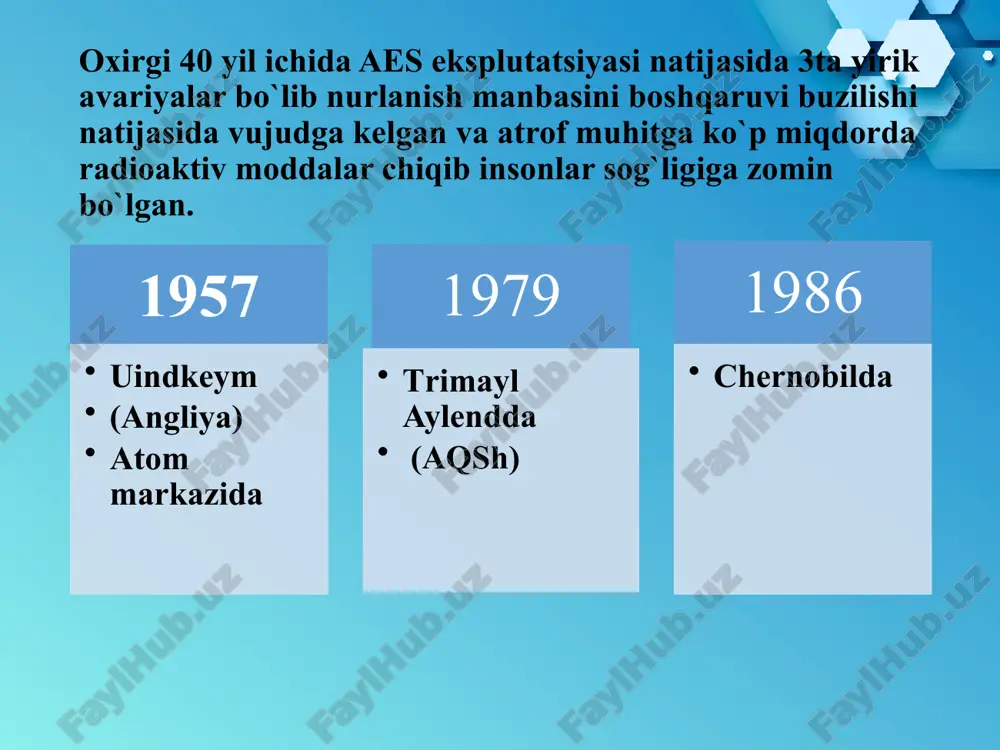 Oxirgi 40 yil ichida AES eksplutatsiyasi natijasida 3ta yirik avariyalar bo`lib nurlanish manbasini boshqaruvi buzilishi natijasida vujudga kelgan va atrof muhitga ko`p miqdorda radioaktiv moddalar chiqib insonlar sog`ligiga zomin bo`lgan.

1957

• Uindkeym
• (Angliya)
• Atom markazida

1979

• Trimayl Aylendda
• (AQSh)

1986

• Chernobilda

FaylHub.uz